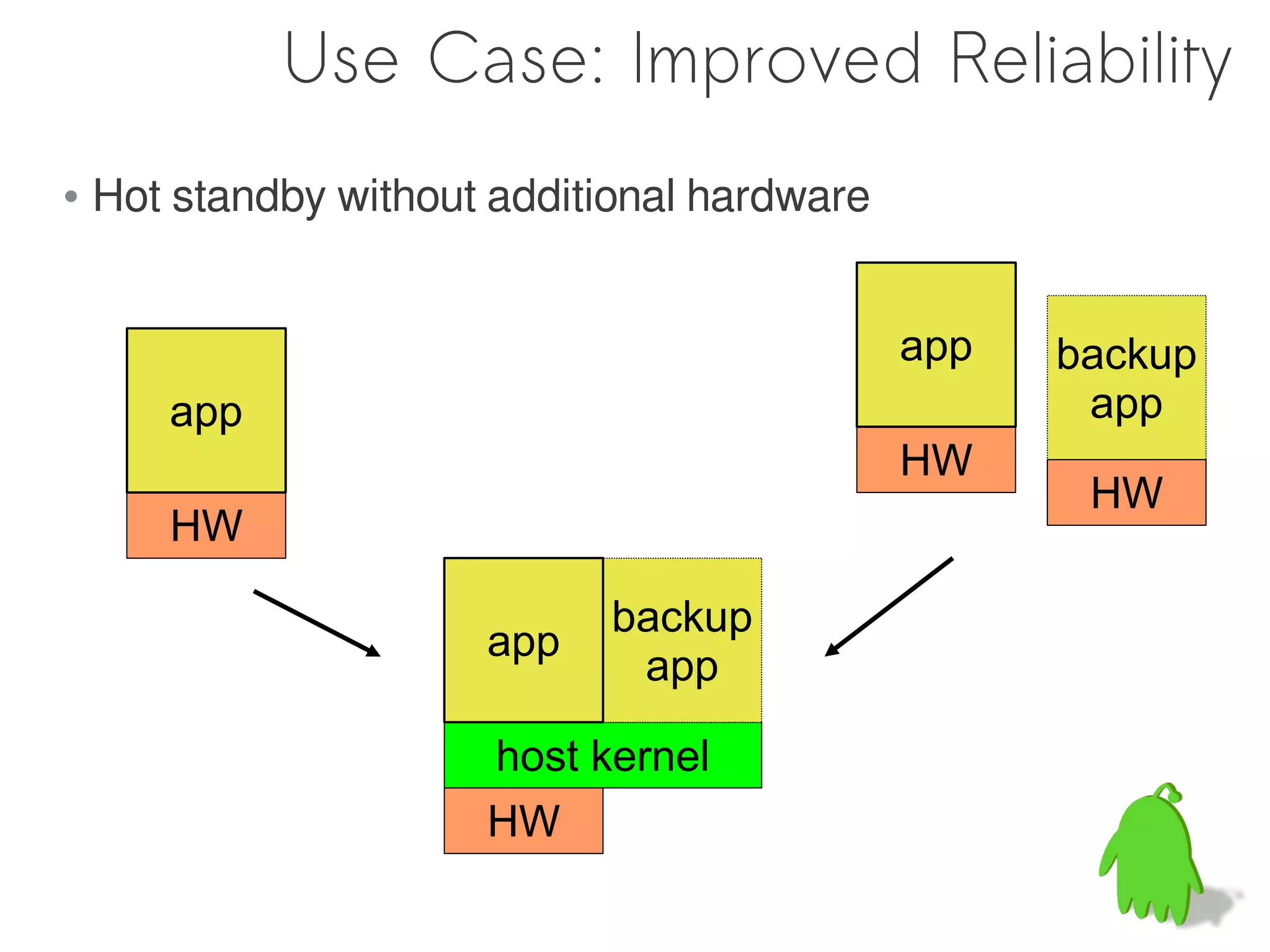 Use Case: Improved Reliability

• Hot standby without additional hardware

app

HW

app

HW

backup app

HW

app

backup app

host kernel

HW